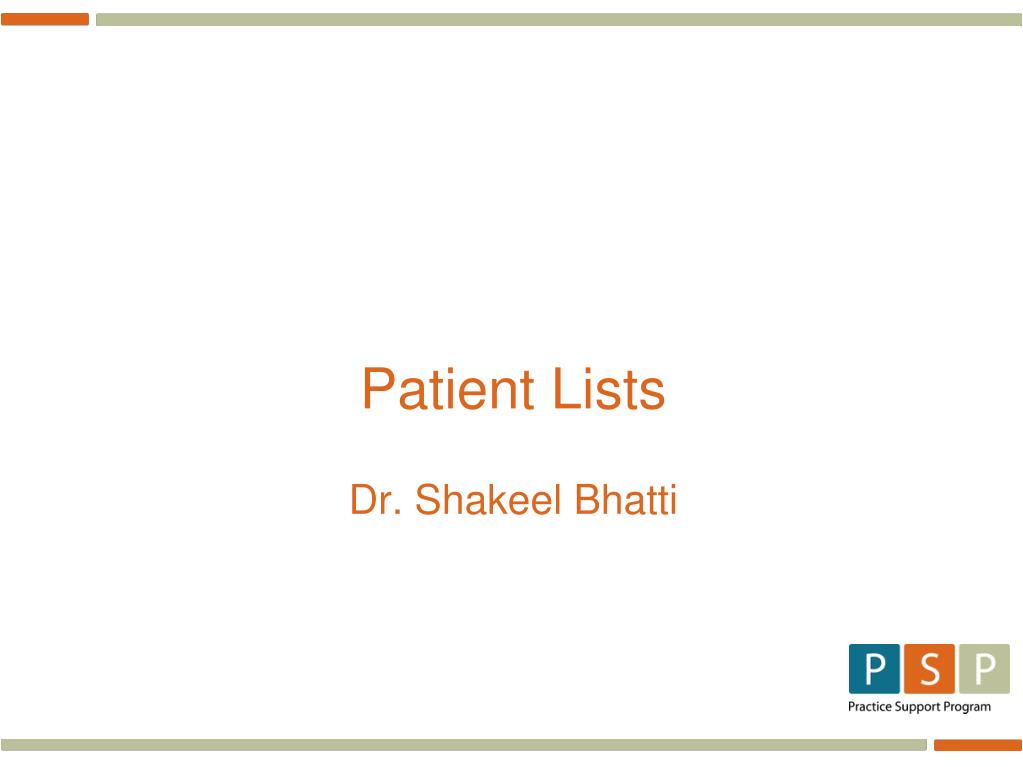 Patient Lists

Dr. Shakeel Bhatti

P S P
Practice Support Program